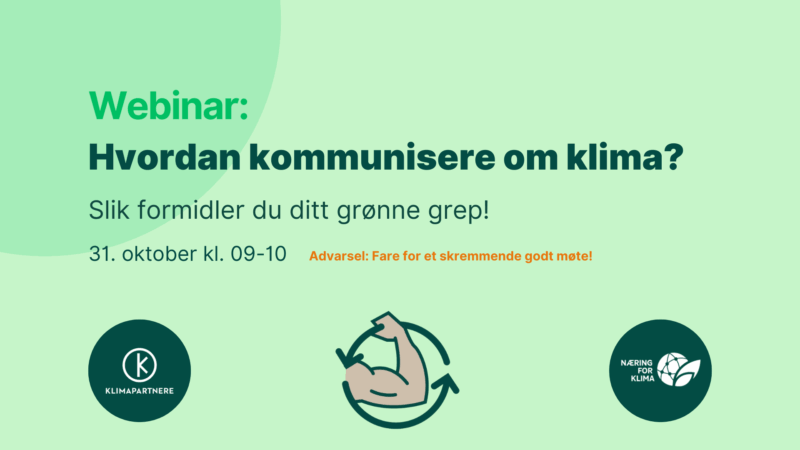 Webinar:
Hvordan kommunisere om klima?

Slik formidler du ditt grønne grep!

31. oktober kl. 09-10

Advarsel: Fare for et skremmende godt møte!

K
KLIMAPARTNERE

NÆRING FOR KLIMA